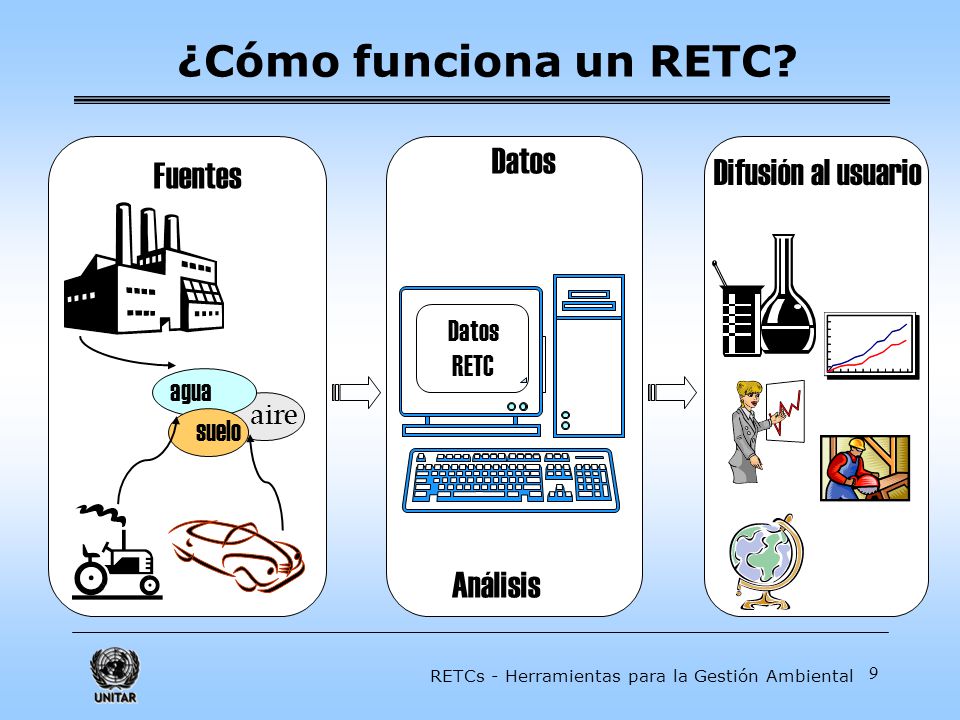 ¿Cómo funciona un RETC?

Fuentes

agua

aire

suelo

Datos

Datos RETC

Análisis

Difusión al usuario

UNITAR

RETCs - Herramientas para la Gestión Ambiental 9